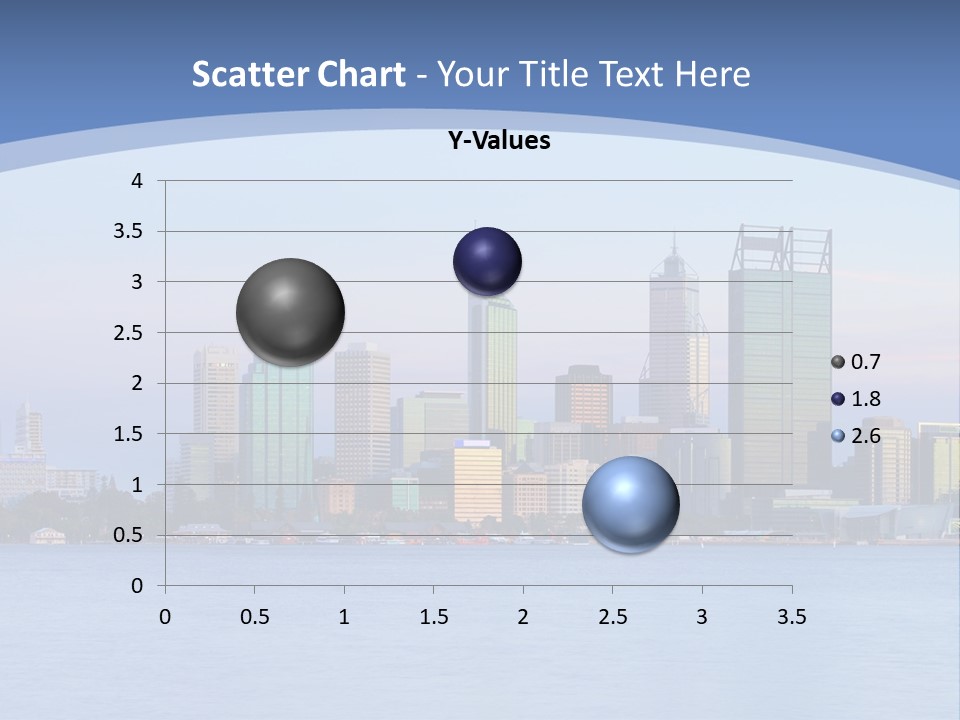 Scatter Chart - Your Title Text Here

Y-Values

4
3.5
3
2.5
2
1.5
1
0.5
0

0 0.5 1 1.5 2 2.5 3 3.5

0.7
1.8
2.6